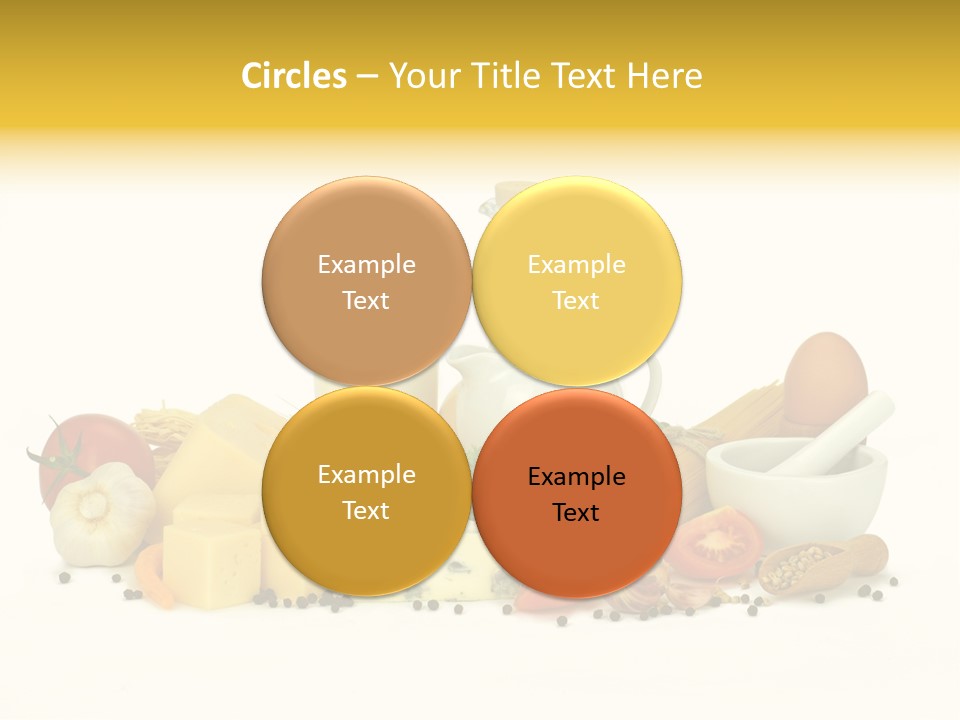 Circles – Your Title Text Here

Example Text

Example Text

Example Text

Example Text